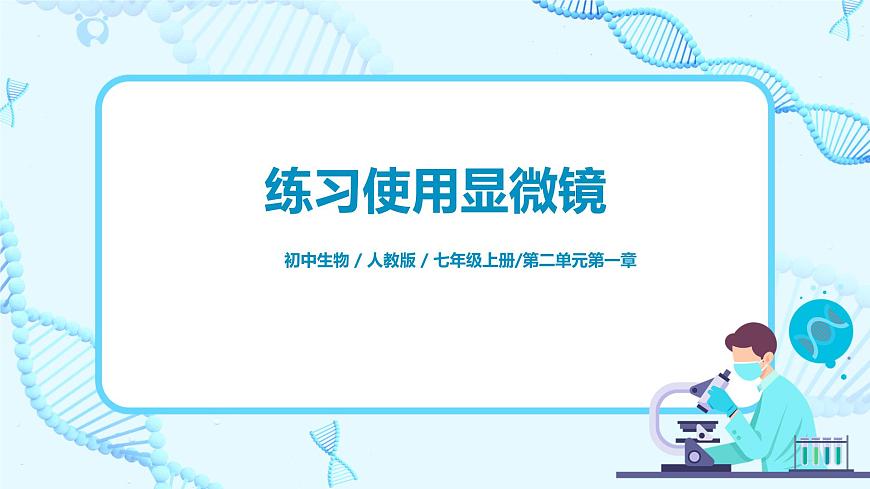 练习使用显微镜

初中生物 / 人教版 / 七年级上册/第二单元第一章